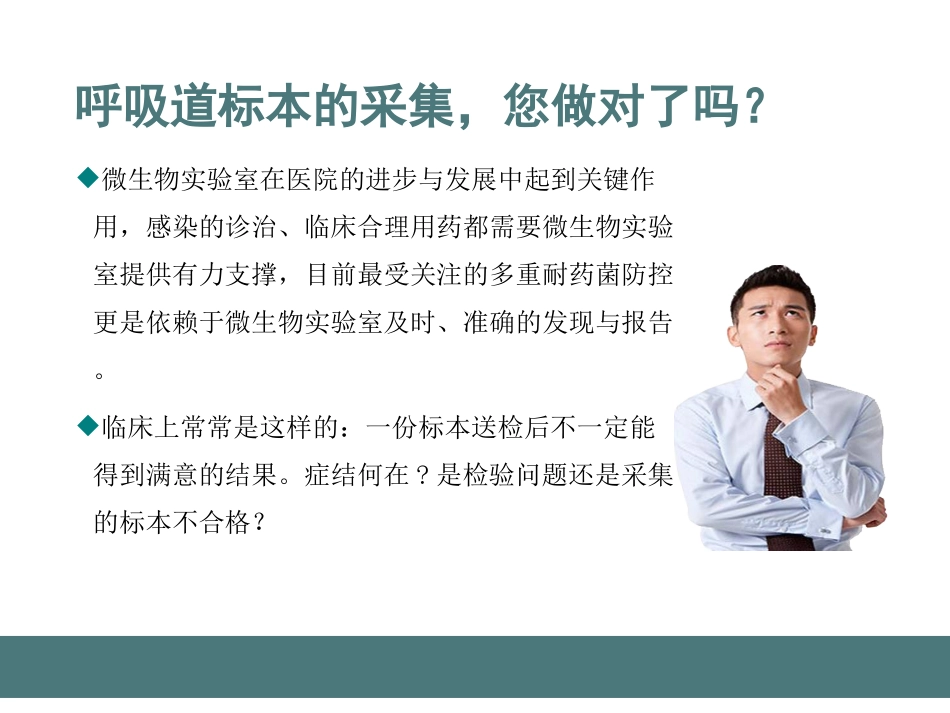 呼吸道标本的采集，您做对了吗？

◆微生物实验室在医院的进步与发展中起到关键作用，感染的诊治、临床合理用药都需要微生物实验室提供有力支撑，目前最受关注的多重耐药菌防控更是依赖于微生物实验室及时、准确的发现与报告。

◆临床上常常是这样的：一份标本送检后不一定能得到满意的结果。症结何在？是检验问题还是采集的标本不合格？